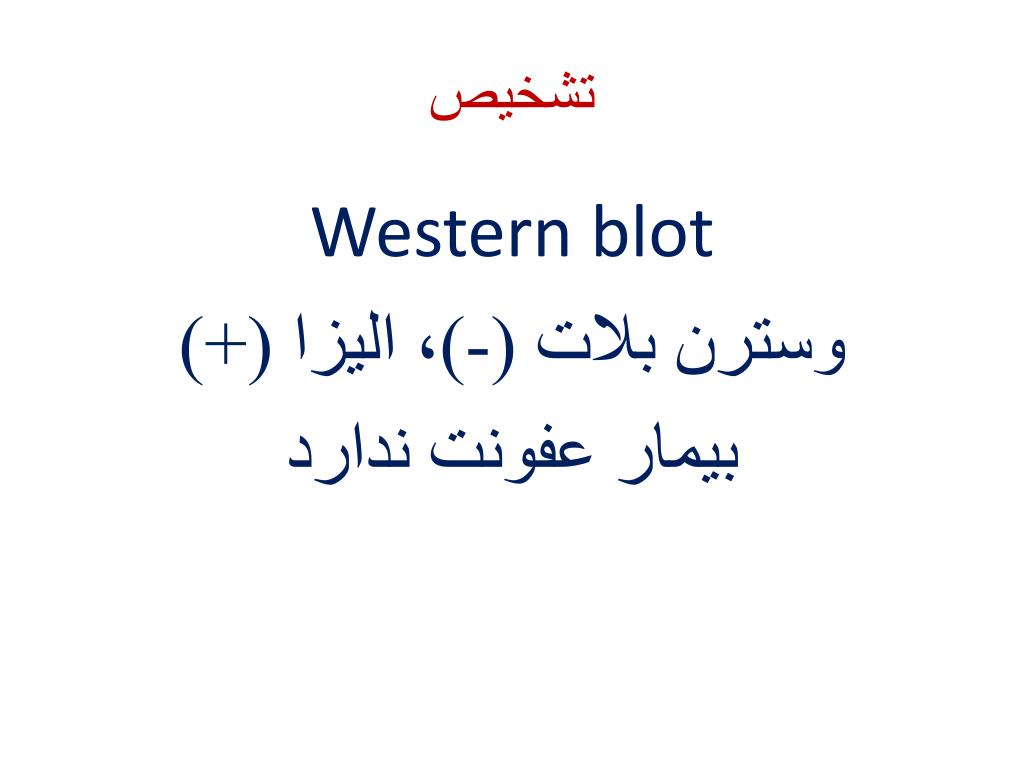 تشخیص

Western blot

وسترن بلات (-)، الیزا (+)

بیمار عفونت ندارد